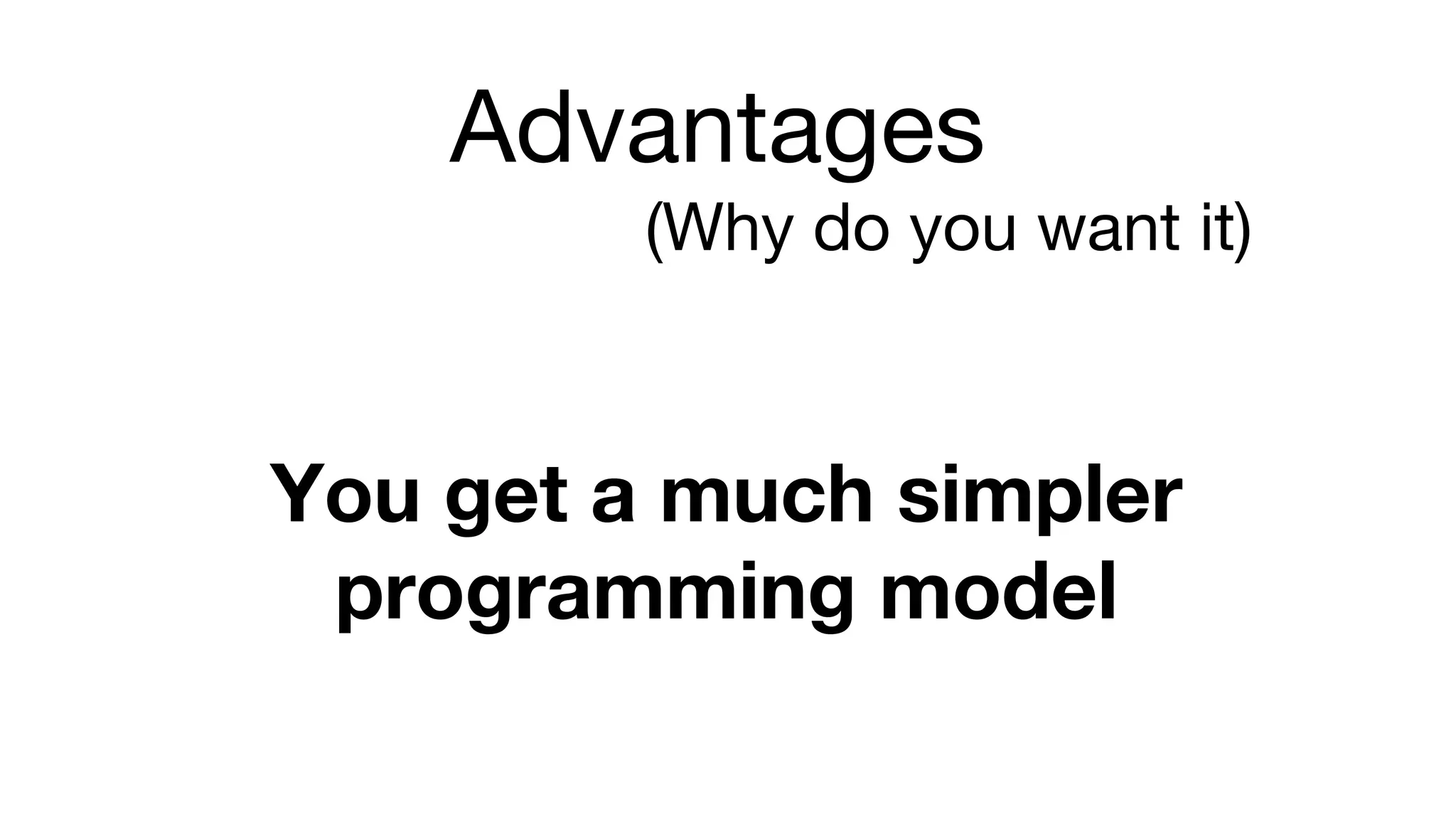 Advantages
(Why do you want it)

You get a much simpler programming model